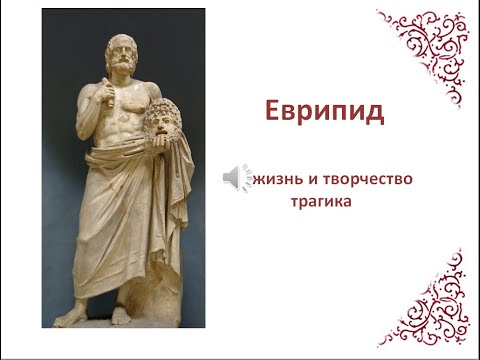 Еврипид

жизнь и творчество трагика